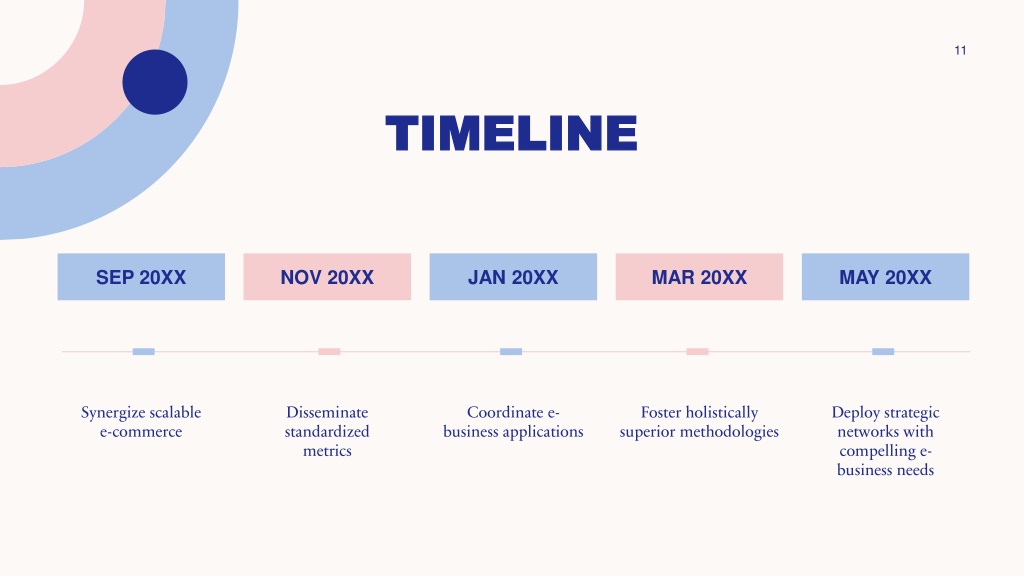 11

TIMELINE

SEP 20XX

NOV 20XX

JAN 20XX

MAR 20XX

MAY 20XX

Synergize scalable e-commerce

Disseminate standardized metrics

Coordinate e-business applications

Foster holistically superior methodologies

Deploy strategic networks with compelling e-business needs